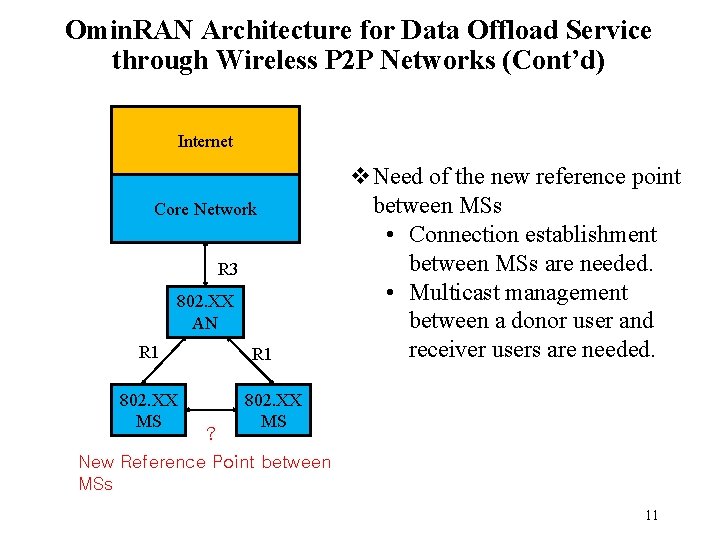 OminRAN Architecture for Data Offload Service through Wireless P2P Networks (Cont'd)

Internet

Core Network

R3

802.XX AN

R1

R1

802.XX MS

802.XX MS

?

New Reference Point between MSs

❖ Need of the new reference point between MSs
• Connection establishment between MSs are needed.
• Multicast management between a donor user and receiver users are needed.

11